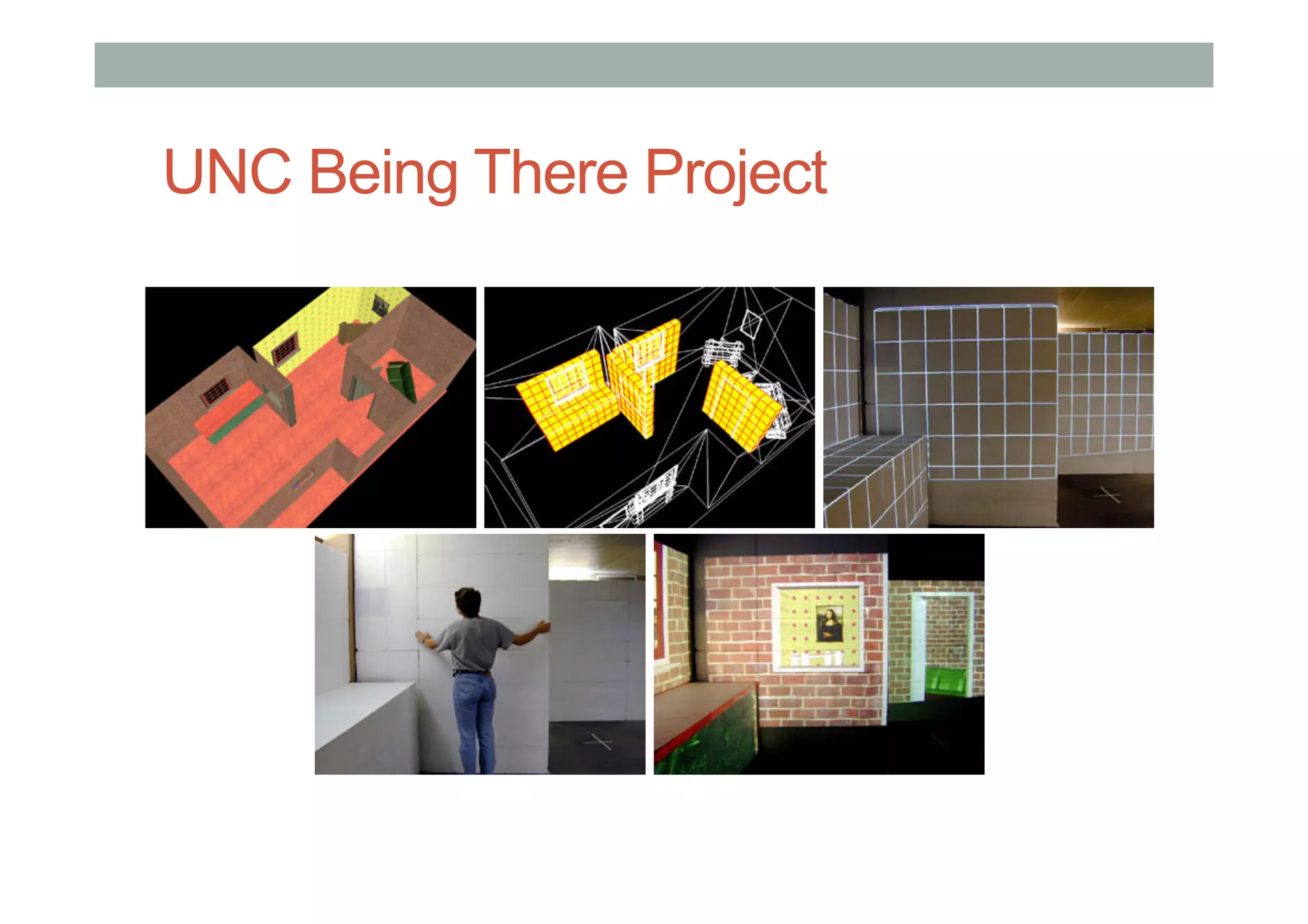 UNC Being There Project